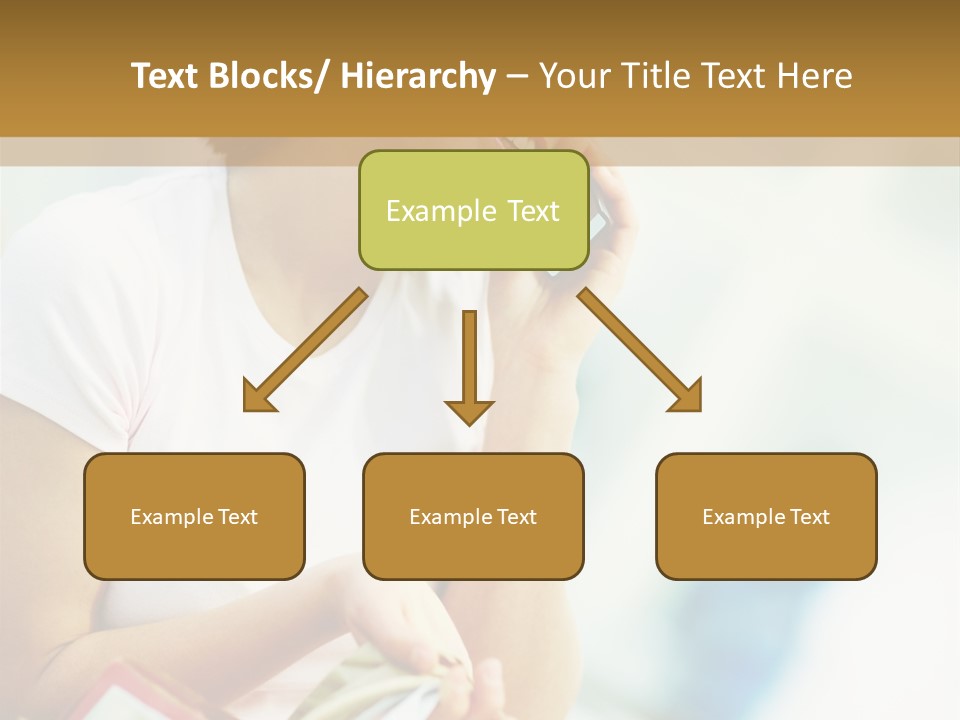 Text Blocks/ Hierarchy – Your Title Text Here

Example Text

Example Text

Example Text

Example Text